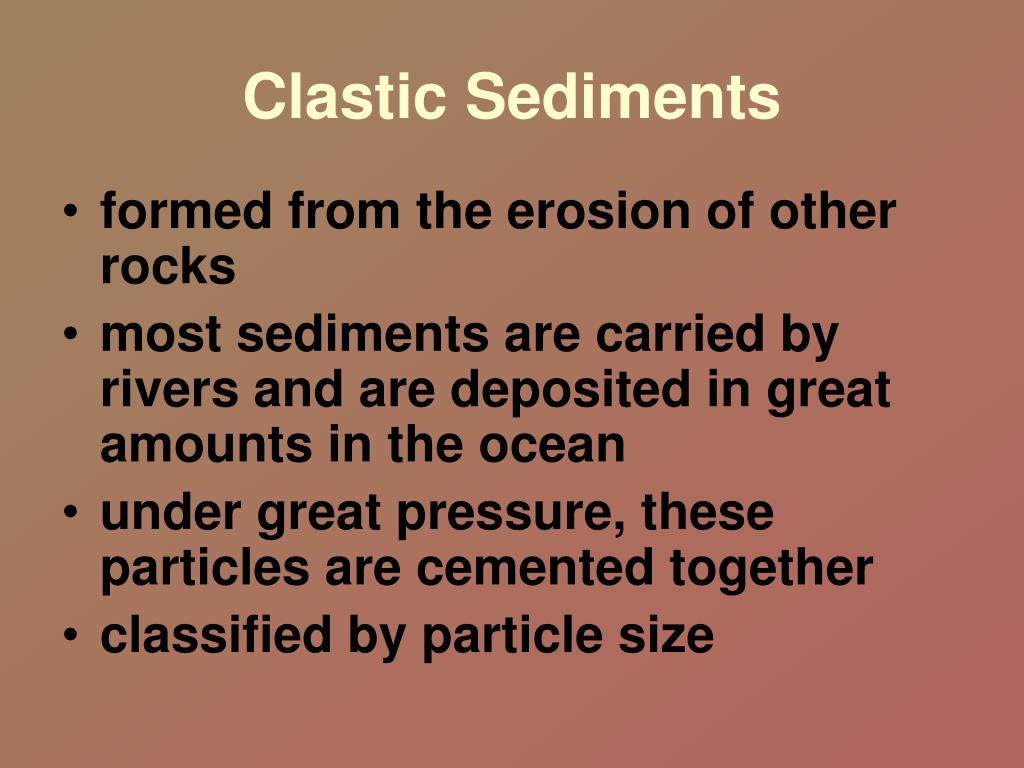 Clastic Sediments

• formed from the erosion of other rocks
• most sediments are carried by rivers and are deposited in great amounts in the ocean
• under great pressure, these particles are cemented together
• classified by particle size